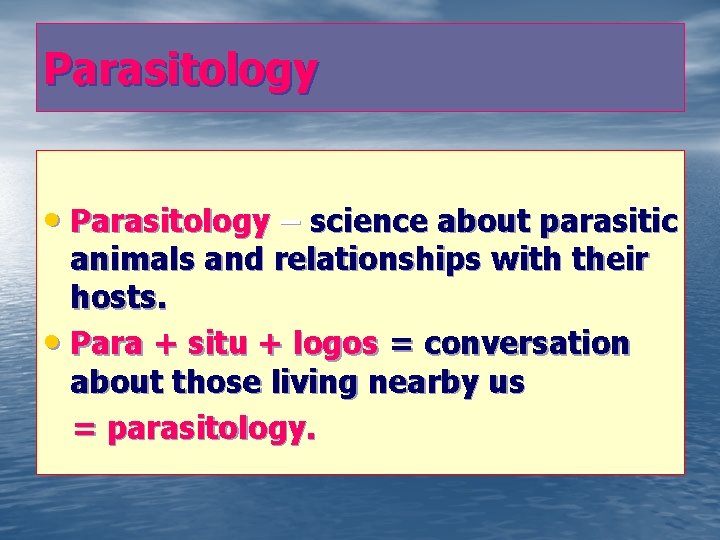 Parasitology

• Parasitology – science about parasitic animals and relationships with their hosts.
• Para + situ + logos = conversation about those living nearby us
= parasitology.